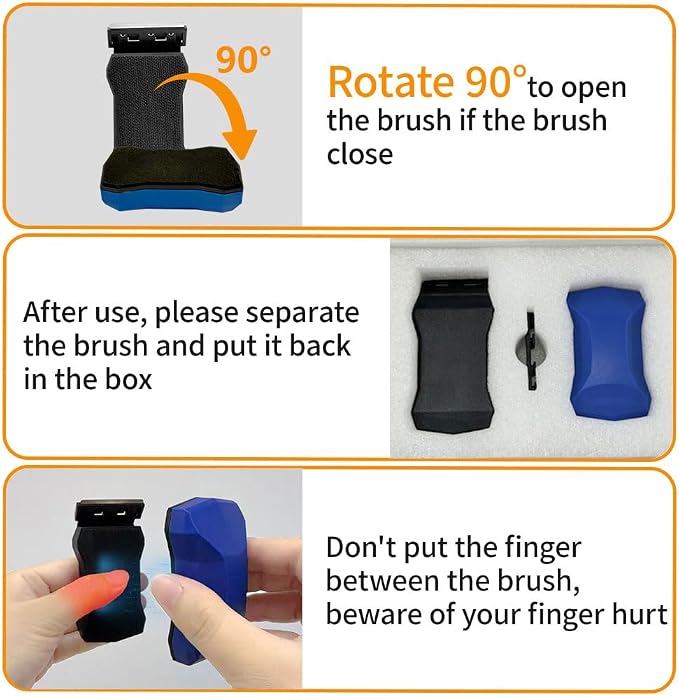 90°

Rotate 90° to open the brush if the brush close

After use, please separate the brush and put it back in the box

Don't put the finger between the brush, beware of your finger hurt